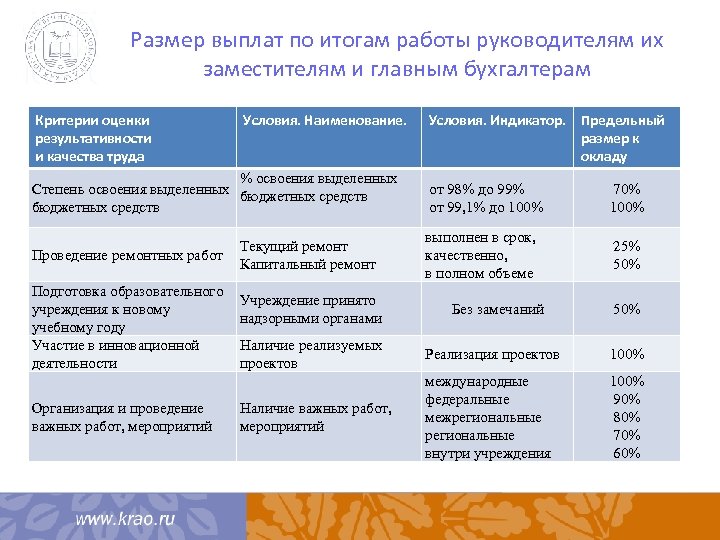 Размер выплат по итогам работы руководителям их заместителям и главным бухгалтерам

| Критерии оценки результативности и качества труда | Условия. Наименование. | Условия. Индикатор. | Предельный размер к окладу |
|---|---|---|---|
| Степень освоения выделенных бюджетных средств | % освоения выделенных бюджетных средств | от 98% до 99% от 99,1% до 100% | 70% 100% |
| Проведение ремонтных работ | Текущий ремонт Капитальный ремонт | выполнен в срок, качественно, в полном объеме | 25% 50% |
| Подготовка образовательного учреждения к новому учебному году | Учреждение принято надзорными органами | Без замечаний | 50% |
| Участие в инновационной деятельности | Наличие реализуемых проектов | Реализация проектов | 100% |
| Организация и проведение важных работ, мероприятий | Наличие важных работ, мероприятий | международные федеральные межрегиональные региональные внутри учреждения | 100% 90% 80% 70% 60% |

www.krao.ru